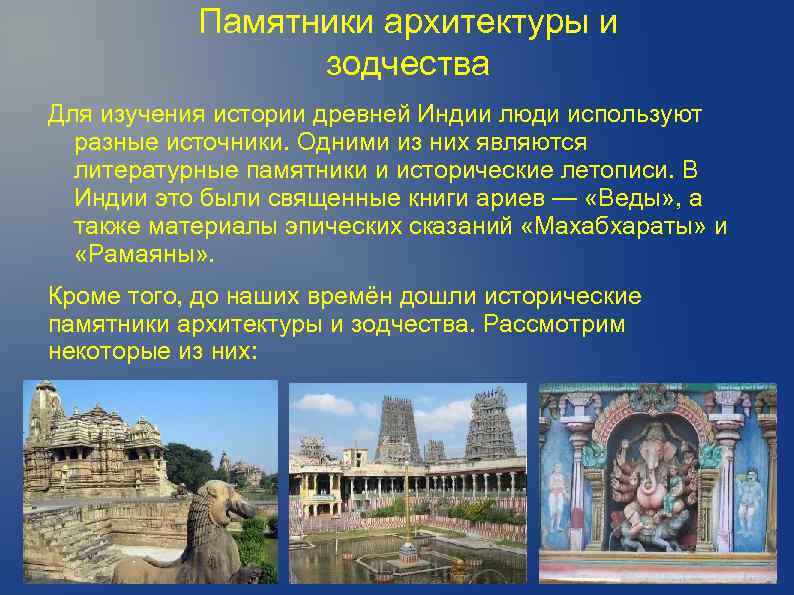 Памятники архитектуры и зодчества

Для изучения истории древней Индии люди используют разные источники. Одними из них являются литературные памятники и исторические летописи. В Индии это были священные книги ариев — «Веды», а также материалы эпических сказаний «Махабхараты» и «Рамаяны».

Кроме того, до наших времён дошли исторические памятники архитектуры и зодчества. Рассмотрим некоторые из них: